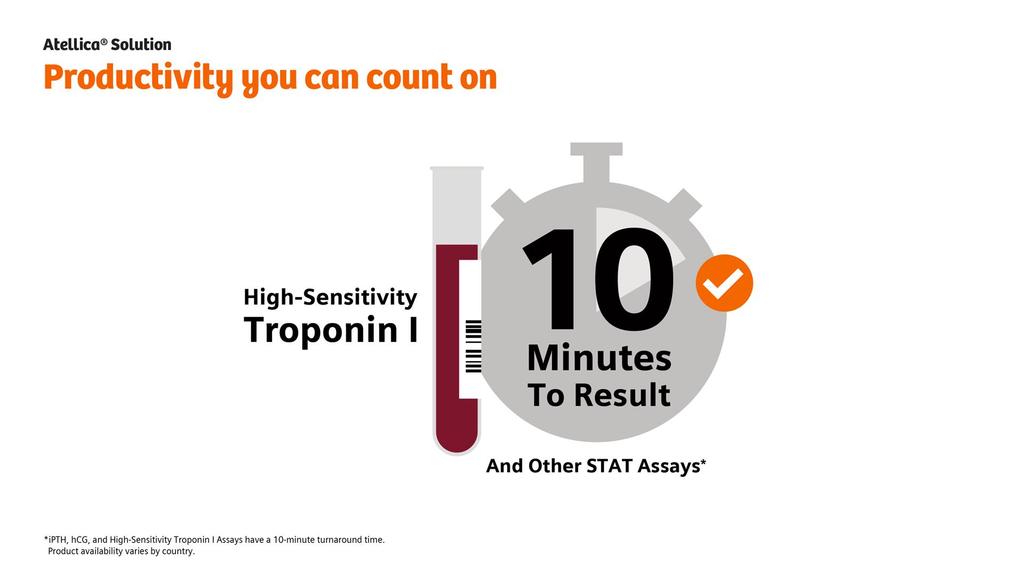 Atellica® Solution
Productivity you can count on

High-Sensitivity
Troponin I

10
Minutes
To Result

And Other STAT Assays*

*iPTH, hCG, and High-Sensitivity Troponin I Assays have a 10-minute turnaround time.
Product availability varies by country.